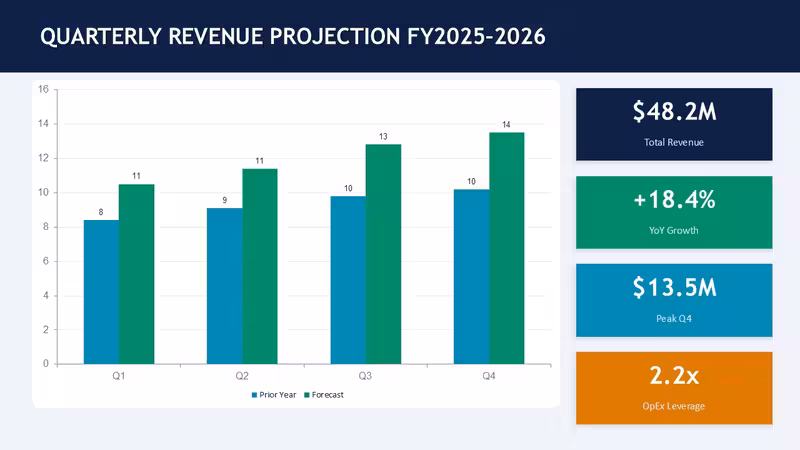 QUARTERLY REVENUE PROJECTION FY2025-2026

16
14
12
10
8
6
4
2
0

8
11
9
11
10
13
10
14

Q1
Q2
Q3
Q4

Prior Year
Forecast

$48.2M
Total Revenue

+18.4%
YoY Growth

$13.5M
Peak Q4

2.2x
OpEx Leverage